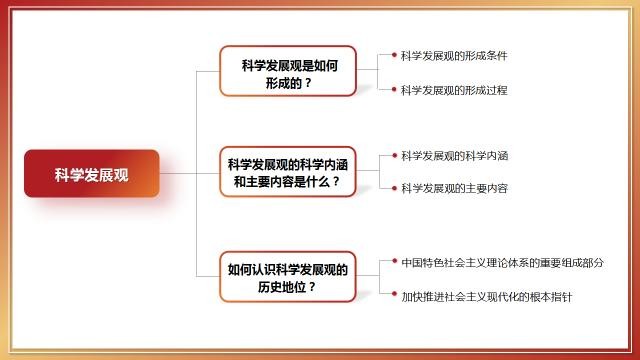 科学发展观

科学发展观是如何形成的？

科学发展观的形成条件

科学发展观的形成过程

科学发展观的科学内涵和主要内容是什么？

科学发展观的科学内涵

科学发展观的主要内容

如何认识科学发展观的历史地位？

中国特色社会主义理论体系的重要组成部分

加快推进社会主义现代化的根本指针